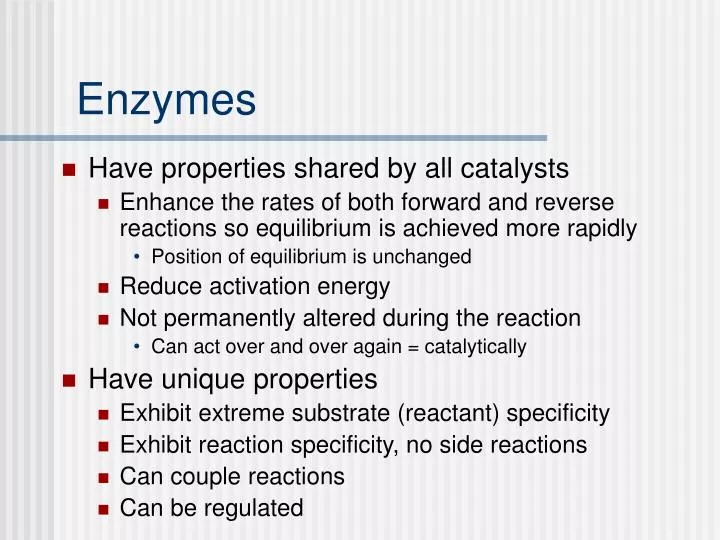 Enzymes

- Have properties shared by all catalysts
  - Enhance the rates of both forward and reverse reactions so equilibrium is achieved more rapidly
    - Position of equilibrium is unchanged
  - Reduce activation energy
  - Not permanently altered during the reaction
    - Can act over and over again = catalytically
- Have unique properties
  - Exhibit extreme substrate (reactant) specificity
  - Exhibit reaction specificity, no side reactions
  - Can couple reactions
  - Can be regulated